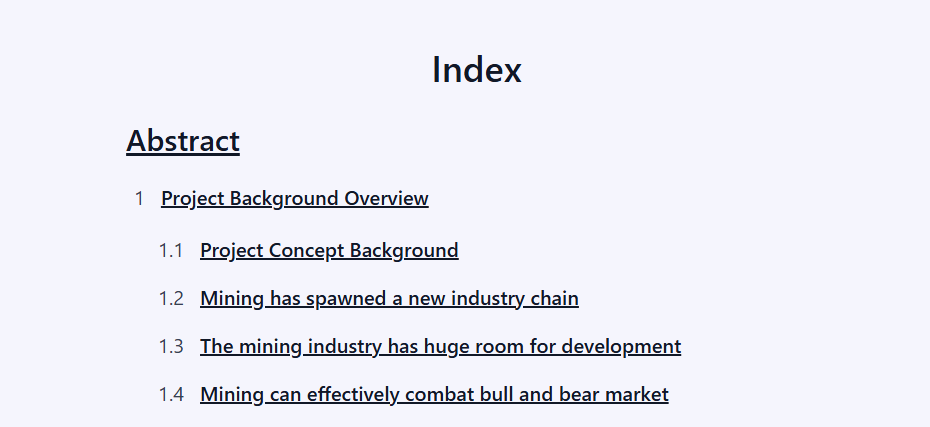 Index

Abstract

1 Project Background Overview

1.1 Project Concept Background

1.2 Mining has spawned a new industry chain

1.3 The mining industry has huge room for development

1.4 Mining can effectively combat bull and bear market